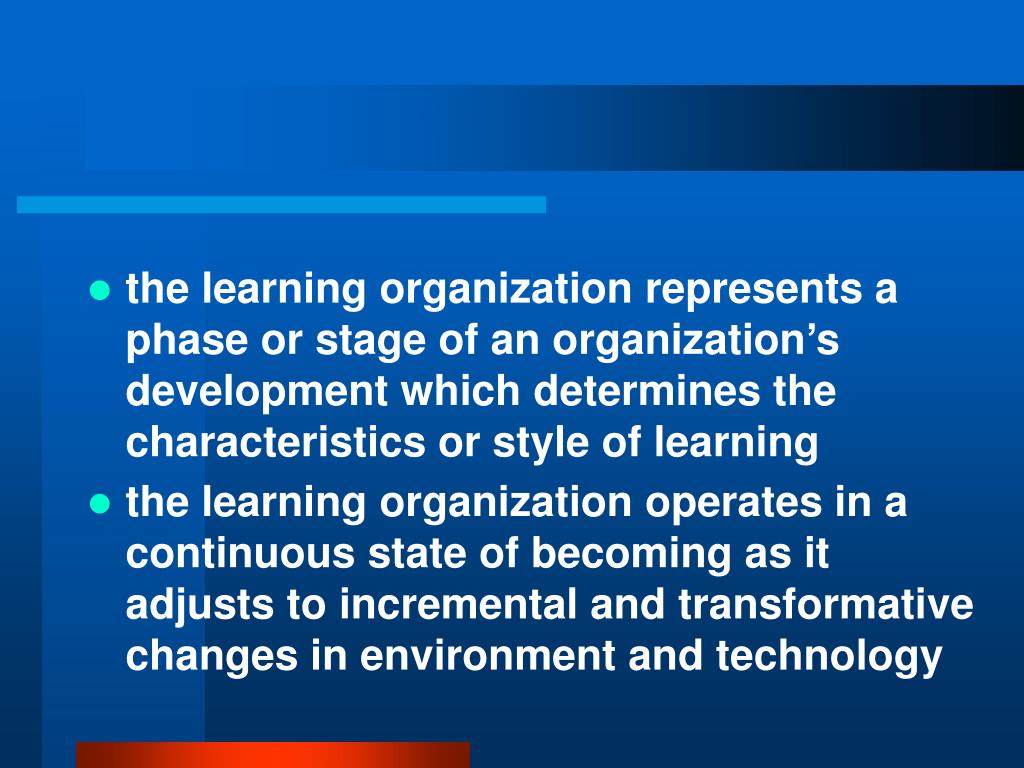 - the learning organization represents a phase or stage of an organization’s development which determines the characteristics or style of learning
- the learning organization operates in a continuous state of becoming as it adjusts to incremental and transformative changes in environment and technology